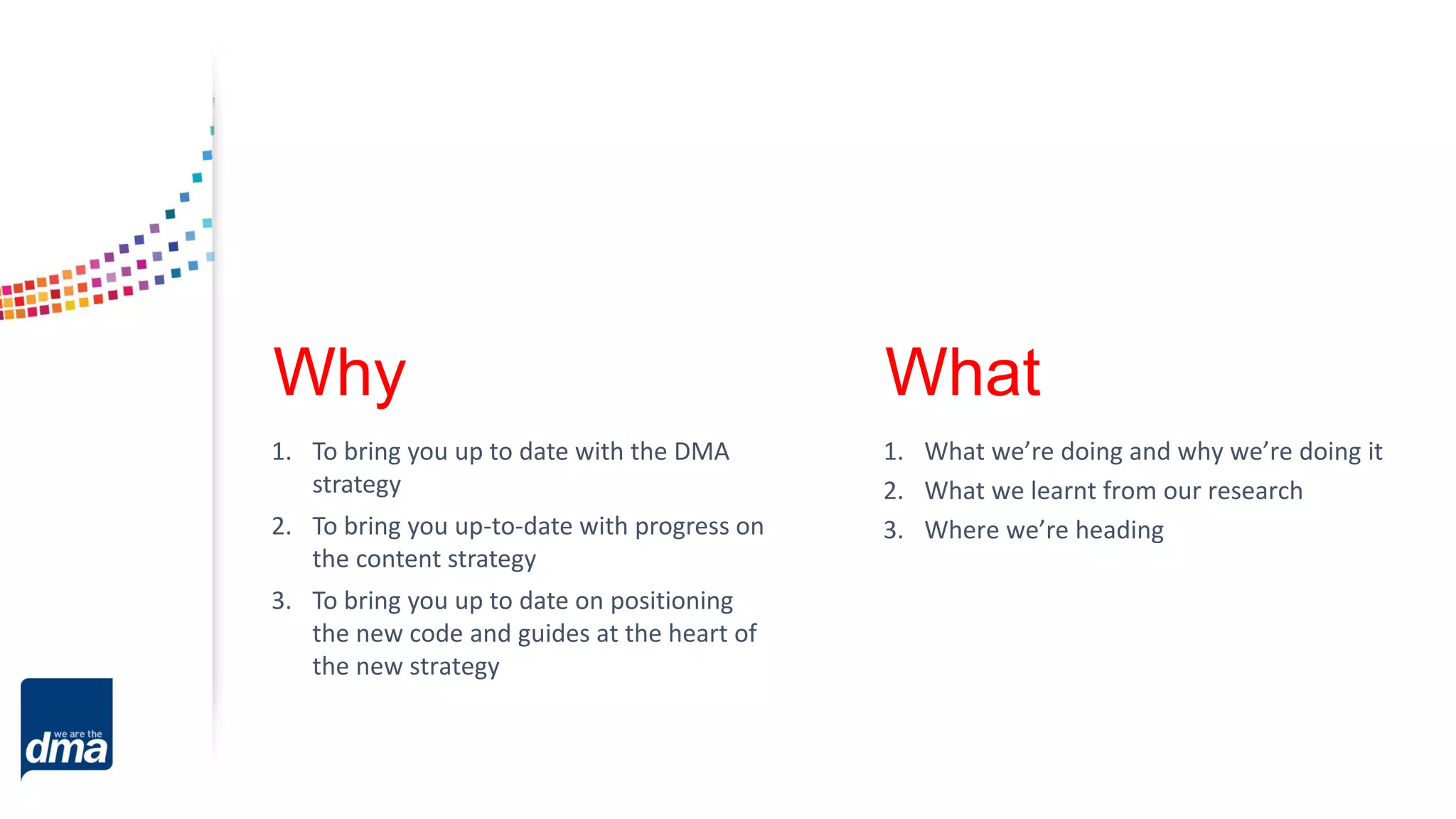 Why

1. To bring you up to date with the DMA strategy
2. To bring you up-to-date with progress on the content strategy
3. To bring you up to date on positioning the new code and guides at the heart of the new strategy

What

1. What we're doing and why we're doing it
2. What we learnt from our research
3. Where we're heading

we are the dma